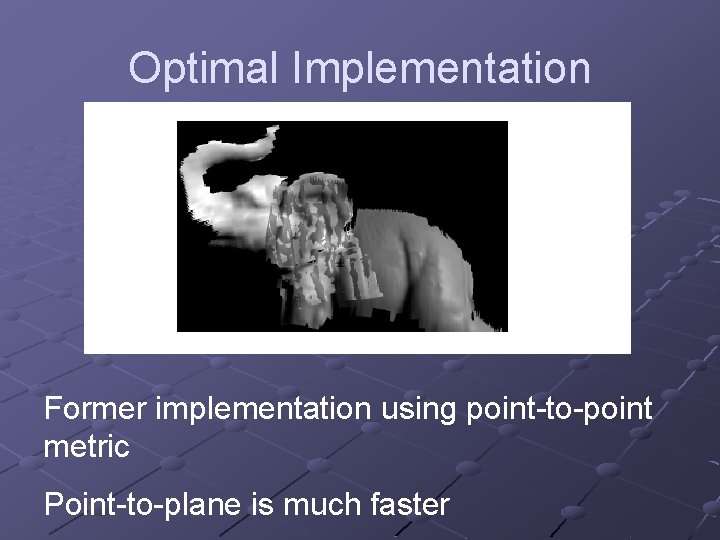 Optimal Implementation

Former implementation using point-to-point metric

Point-to-plane is much faster